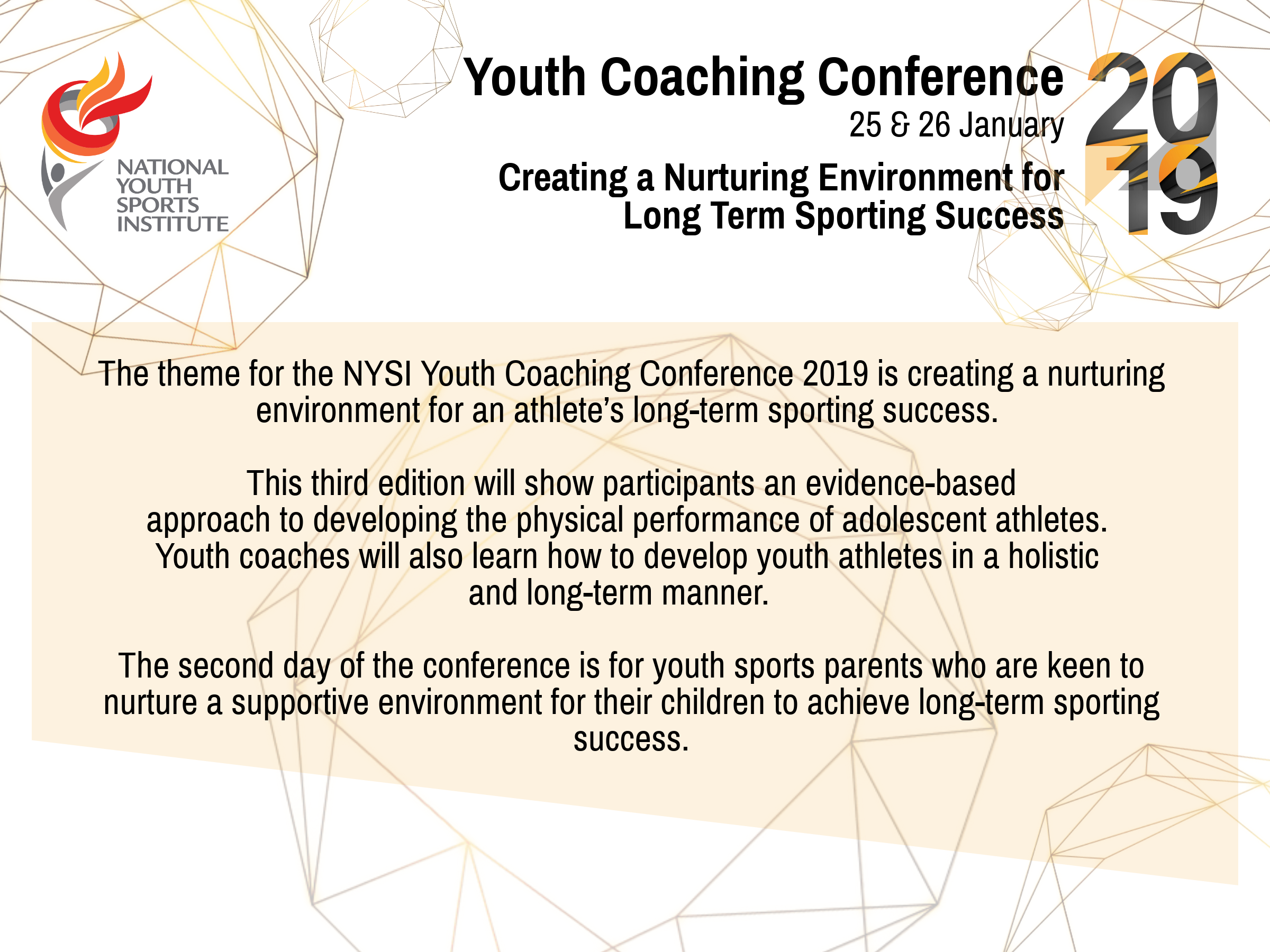 NATIONAL YOUTH SPORTS INSTITUTE

Youth Coaching Conference
25 & 26 January

Creating a Nurturing Environment for Long Term Sporting Success

2019

The theme for the NYSI Youth Coaching Conference 2019 is creating a nurturing environment for an athlete's long-term sporting success.

This third edition will show participants an evidence-based approach to developing the physical performance of adolescent athletes. Youth coaches will also learn how to develop youth athletes in a holistic and long-term manner.

The second day of the conference is for youth sports parents who are keen to nurture a supportive environment for their children to achieve long-term sporting success.